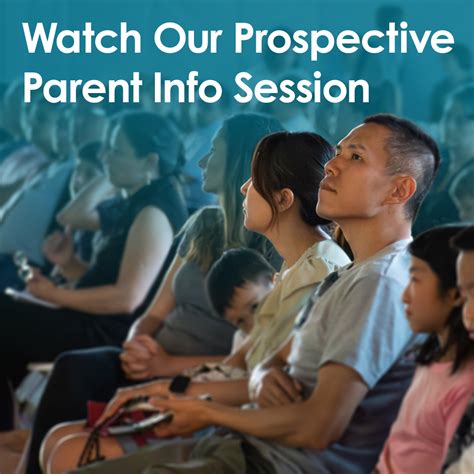 Watch Our Prospective Parent Info Session